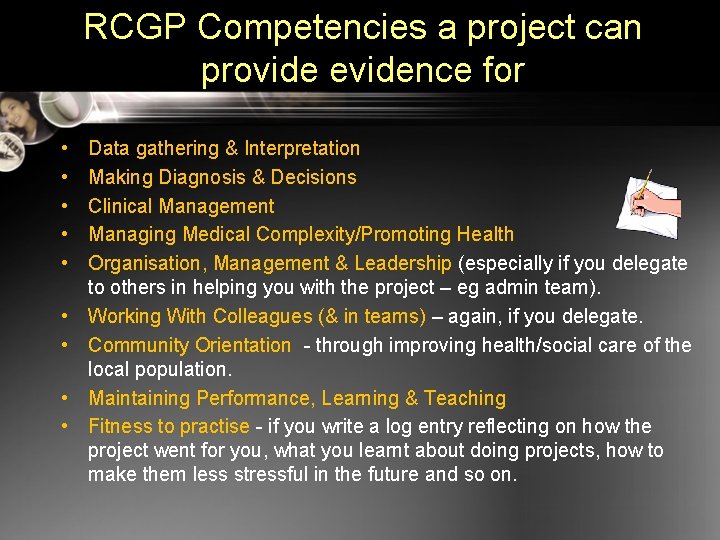 RCGP Competencies a project can provide evidence for

• Data gathering & Interpretation
• Making Diagnosis & Decisions
• Clinical Management
• Managing Medical Complexity/Promoting Health
• Organisation, Management & Leadership (especially if you delegate to others in helping you with the project – eg admin team).
• Working With Colleagues (& in teams) – again, if you delegate.
• Community Orientation - through improving health/social care of the local population.
• Maintaining Performance, Learning & Teaching
• Fitness to practise - if you write a log entry reflecting on how the project went for you, what you learnt about doing projects, how to make them less stressful in the future and so on.